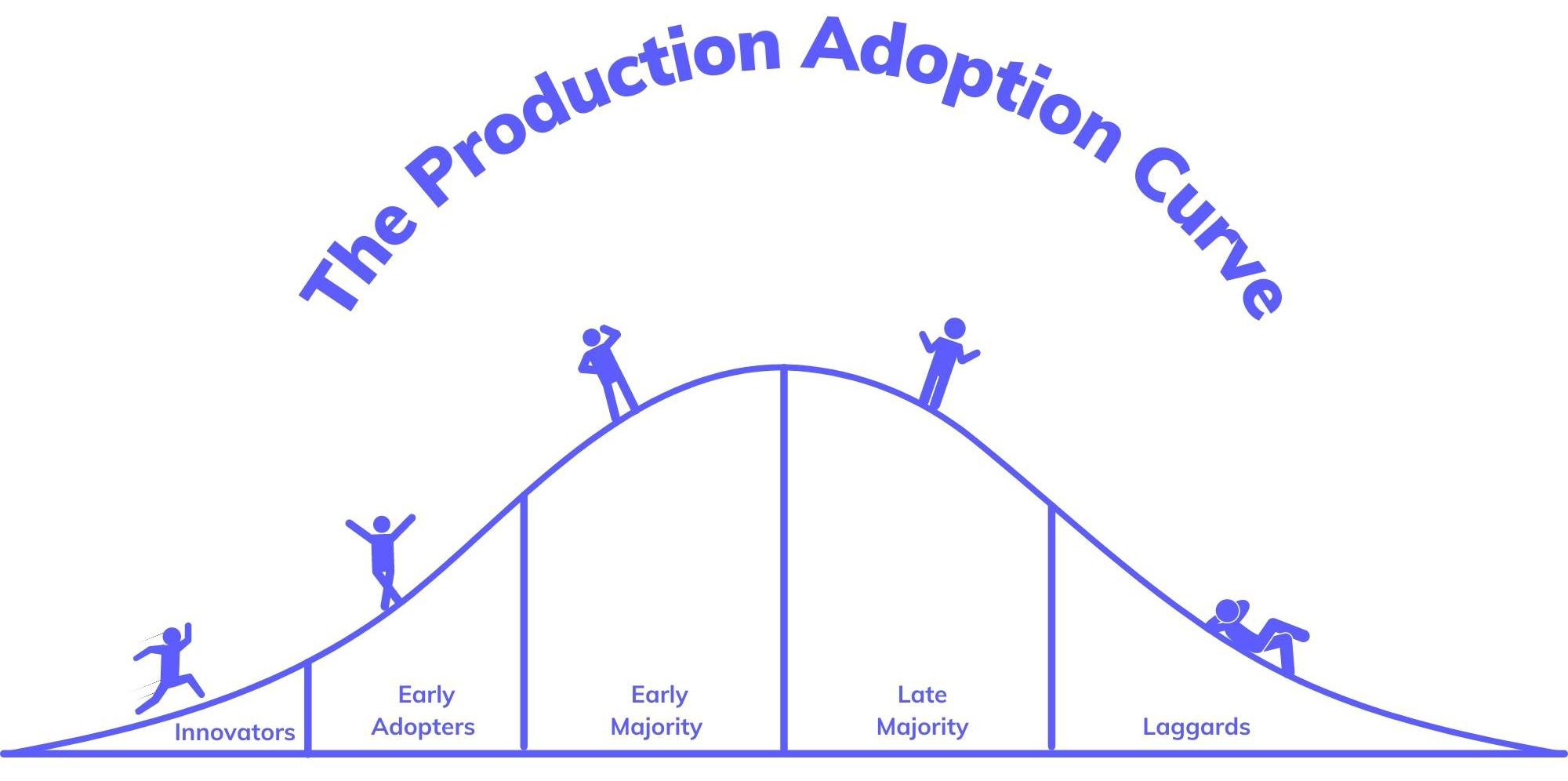 The Production Adoption Curve

Innovators

Early Adopters

Early Majority

Late Majority

Laggards